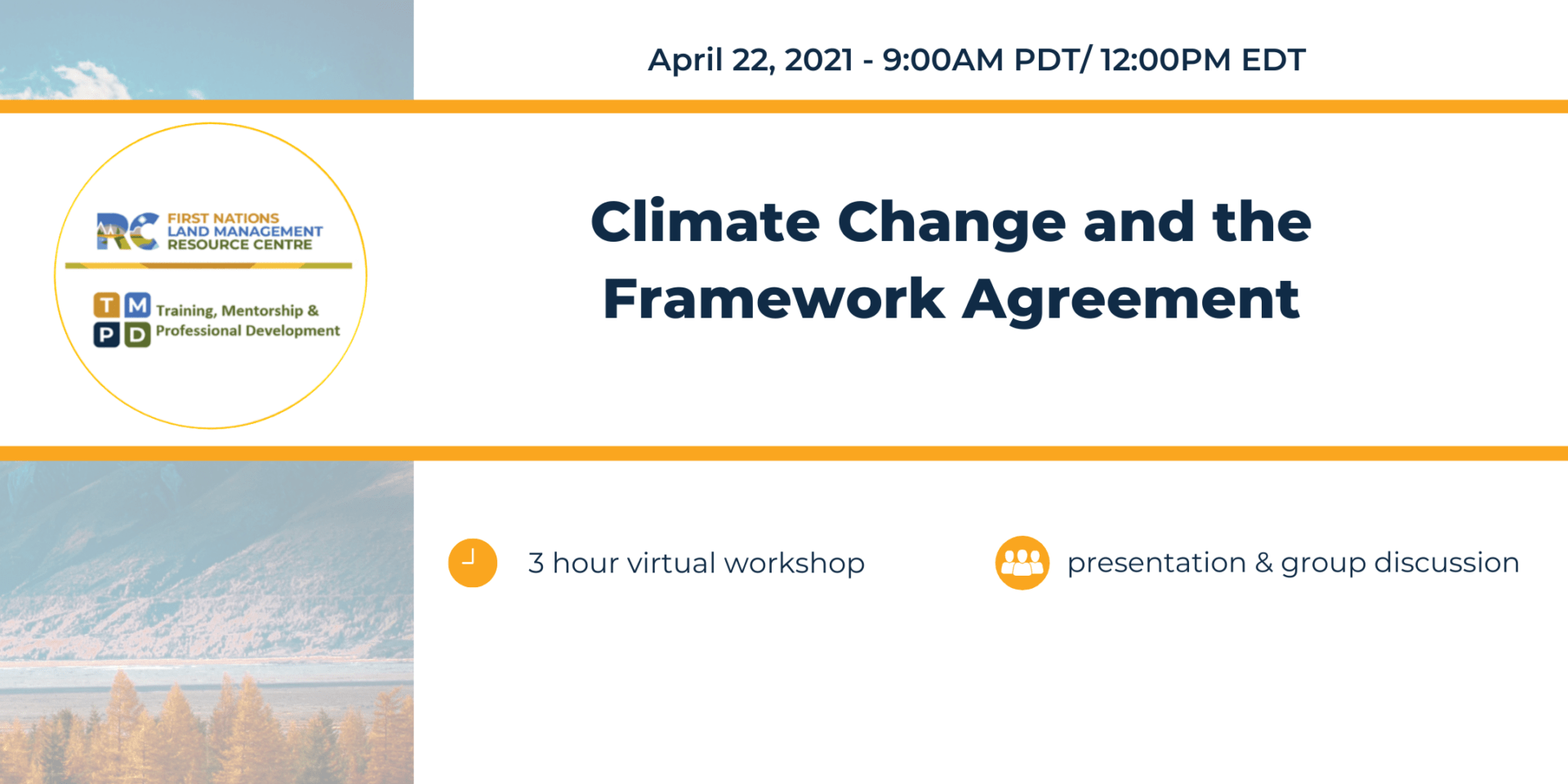 April 22, 2021 - 9:00AM PDT/ 12:00PM EDT

RC FIRST NATIONS LAND MANAGEMENT RESOURCE CENTRE

T M P D Training, Mentorship & Professional Development

Climate Change and the Framework Agreement

3 hour virtual workshop

presentation & group discussion